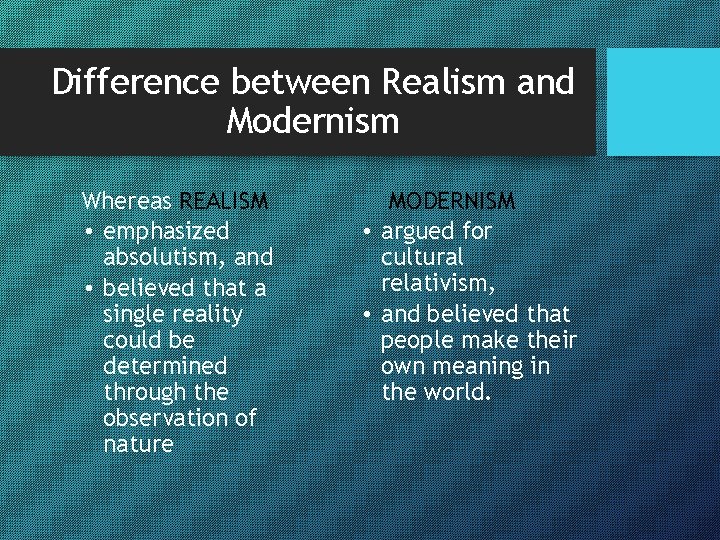 Difference between Realism and Modernism

Whereas REALISM
• emphasized absolutism, and
• believed that a single reality could be determined through the observation of nature

MODERNISM
• argued for cultural relativism,
• and believed that people make their own meaning in the world.